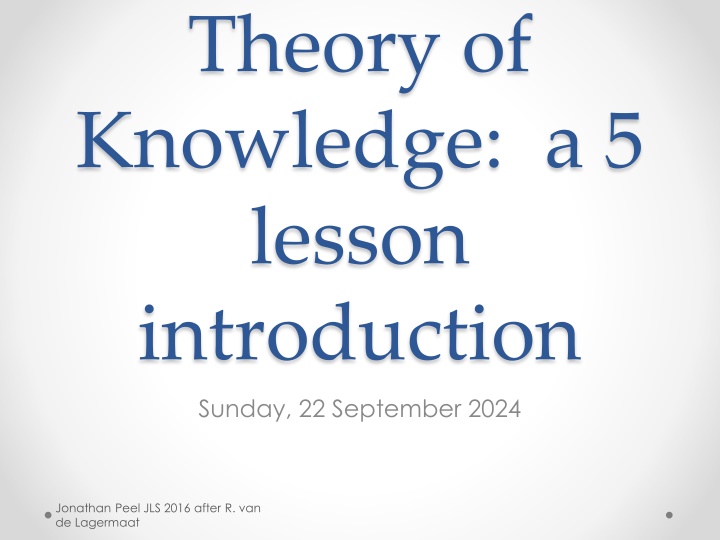 Theory of Knowledge:  a 5 lesson introduction

Sunday, 22 September 2024

Jonathan Peel JLS 2016 after R. van de Lagermaat